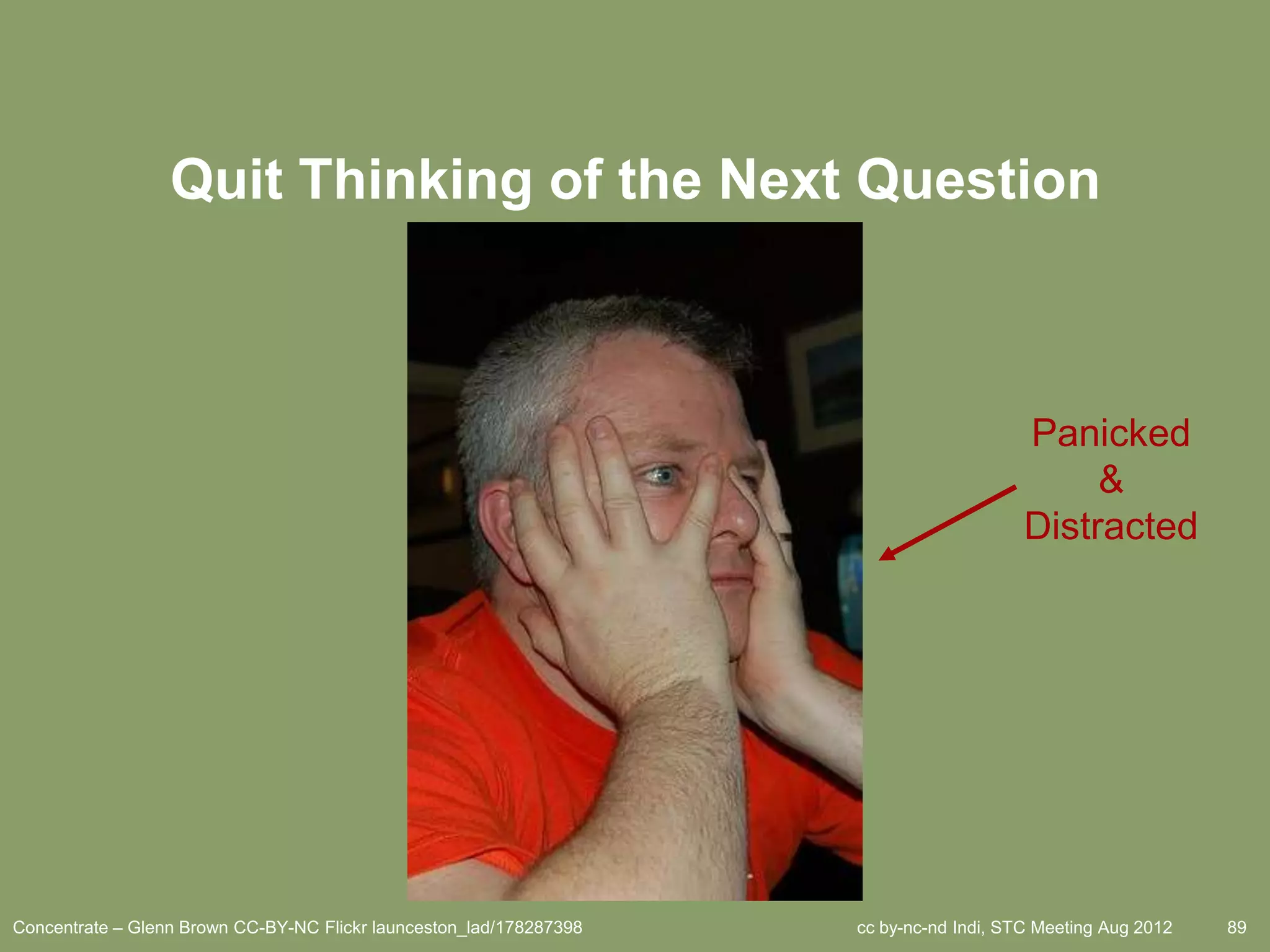 Quit Thinking of the Next Question

Panicked
&
Distracted

Concentrate – Glenn Brown CC-BY-NC Flickr launceston_lad/178287398

cc by-nc-nd Indi, STC Meeting Aug 2012

89